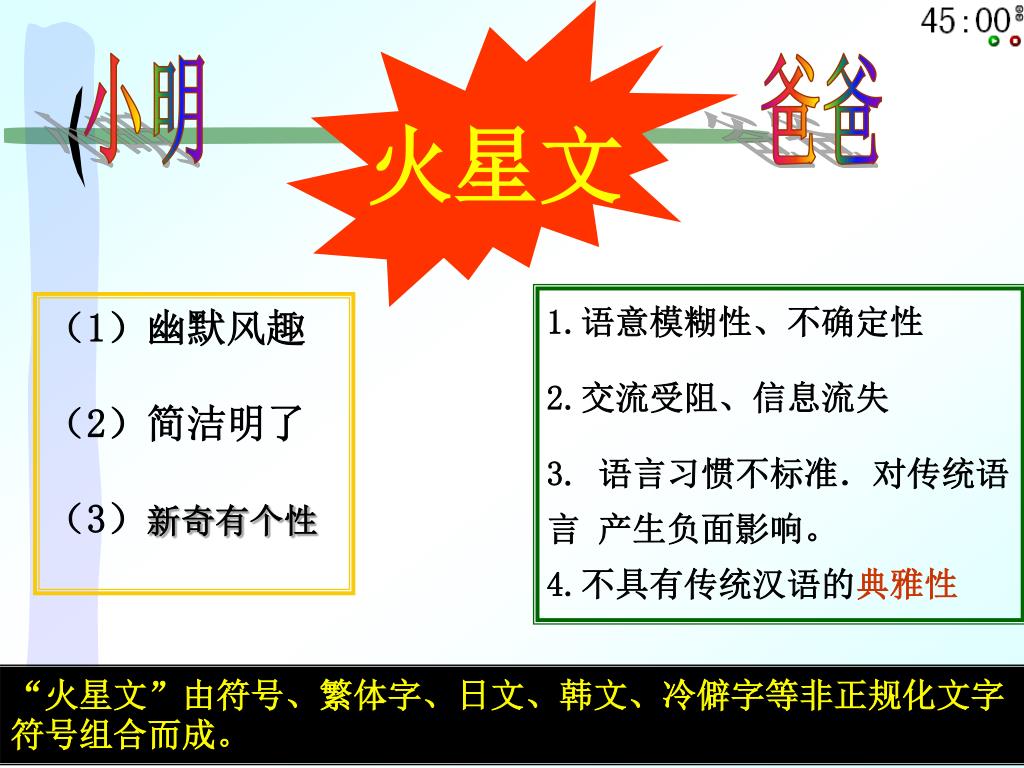 45:00

小明

火星文

爸爸

（1）幽默风趣

（2）简洁明了

（3）新奇有个性

1.语意模糊性、不确定性

2.交流受阻、信息流失

3. 语言习惯不标准．对传统语言 产生负面影响。

4.不具有传统汉语的典雅性

“火星文”由符号、繁体字、日文、韩文、冷僻字等非正规化文字符号组合而成。